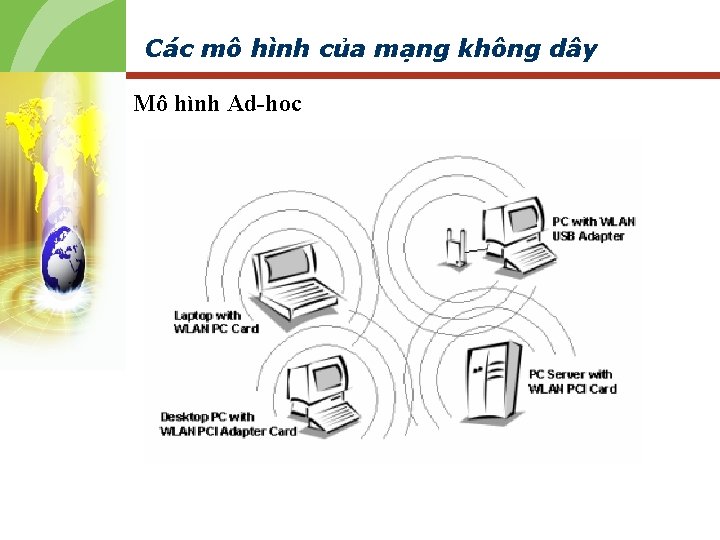 Các mô hình của mạng không dây

Mô hình Ad-hoc

PC with WLAN USB Adapter

Laptop with WLAN PC Card

PC Server with WLAN PCI Card

Desktop PC with WLAN PCI Adapter Card